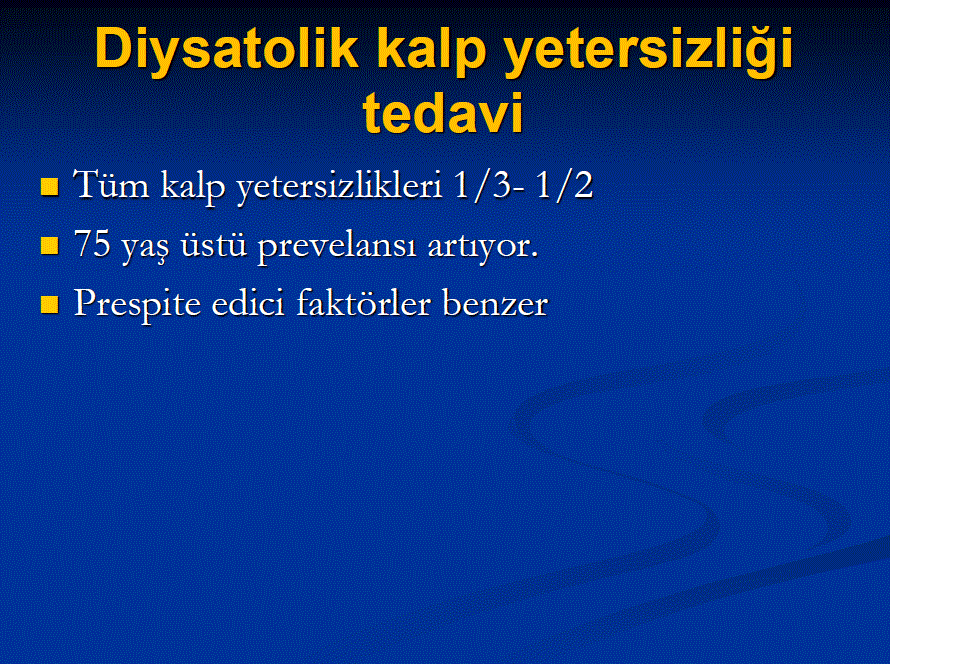 Diysatolik kalp yetersizliği tedavi

- Tüm kalp yetersizlikleri 1/3- 1/2
- 75 yaş üstü prevelansı artıyor.
- Prespite edici faktörler benzer